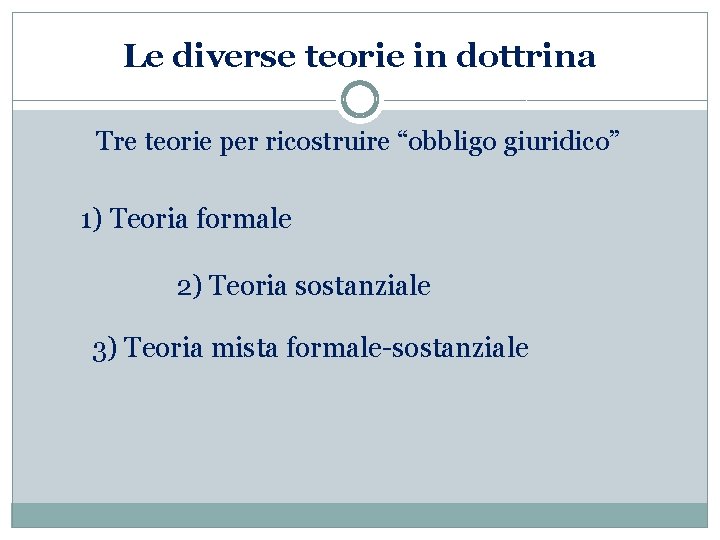 Le diverse teorie in dottrina

Tre teorie per ricostruire “obbligo giuridico”

1) Teoria formale

2) Teoria sostanziale

3) Teoria mista formale-sostanziale